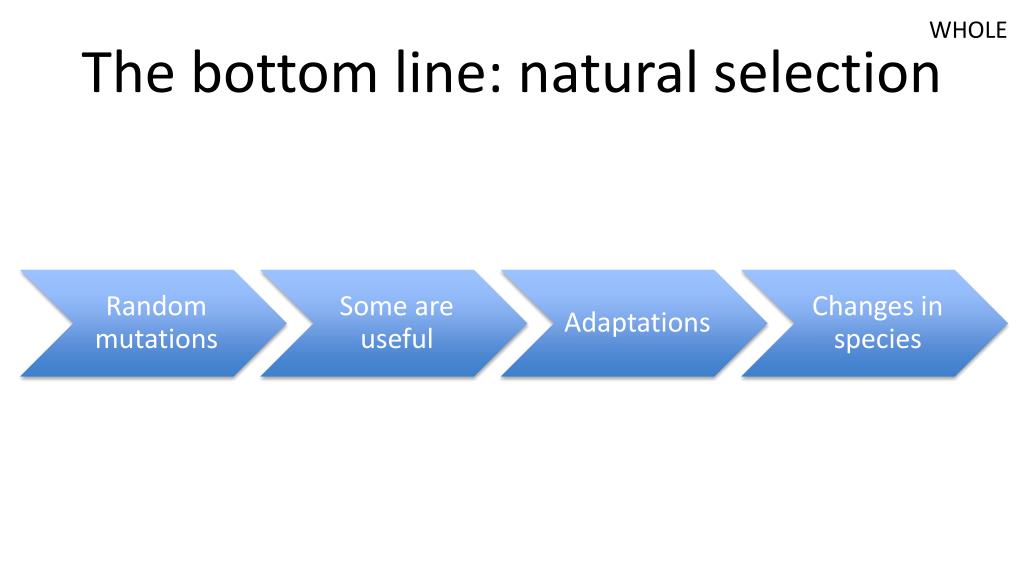 WHOLE

The bottom line: natural selection

Random mutations

Some are useful

Adaptations

Changes in species